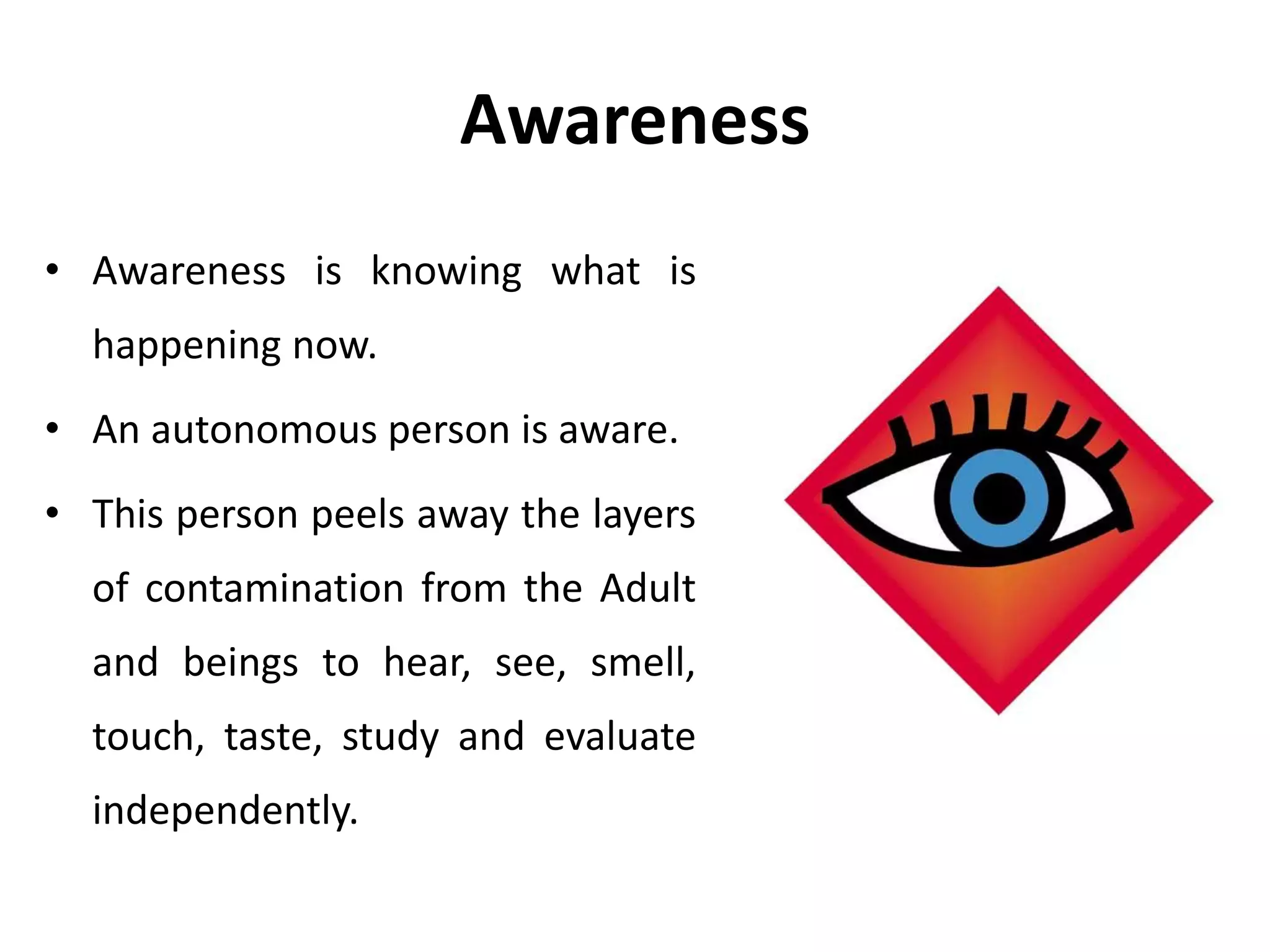 Awareness

• Awareness is knowing what is happening now.

• An autonomous person is aware.

• This person peels away the layers of contamination from the Adult and beings to hear, see, smell, touch, taste, study and evaluate independently.